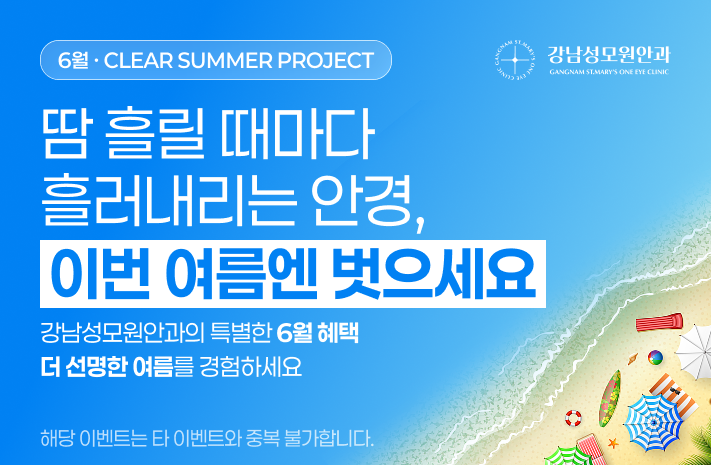 6월 · CLEAR SUMMER PROJECT

GANGNAM ST.MARY'S ONE EYE CLINIC
강남성모원안과
GANGNAM ST.MARY'S ONE EYE CLINIC

땀 흘릴 때마다
흘러내리는 안경,
이번 여름엔 벗으세요

강남성모원안과의 특별한 6월 혜택
더 선명한 여름를 경험하세요

해당 이벤트는 타 이벤트와 중복 불가합니다.